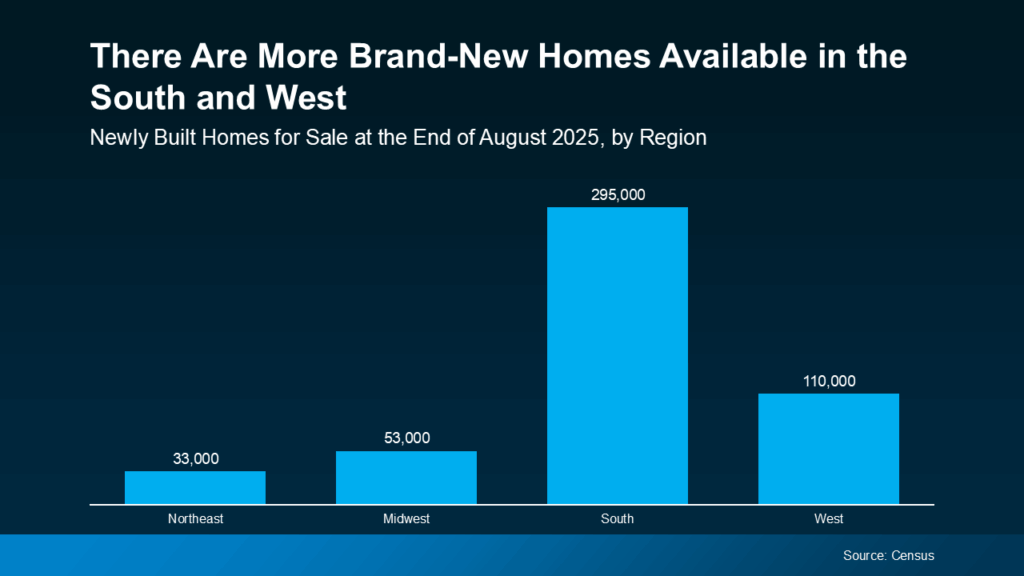 There Are More Brand-New Homes Available in the South and West

Newly Built Homes for Sale at the End of August 2025, by Region

33,000
53,000
295,000
110,000

Northeast
Midwest
South
West

Source: Census